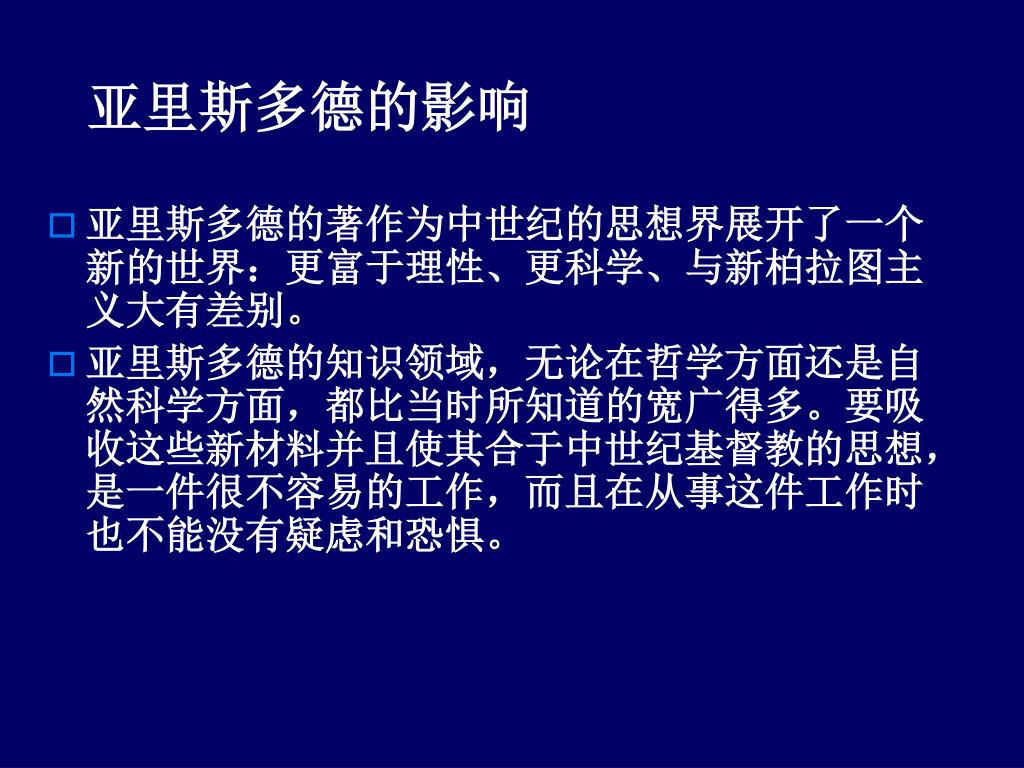 亚里斯多德的影响

亚里斯多德的著作为中世纪的思想界展开了一个新的世界：更富于理性、更科学、与新柏拉图主义大有差别。

亚里斯多德的知识领域，无论在哲学方面还是自然科学方面，都比当时所知道的宽广得多。要吸收这些新材料并且使其合于中世纪基督教的思想，是一件很不容易的工作，而且在从事这件工作时也不能没有疑虑和恐惧。